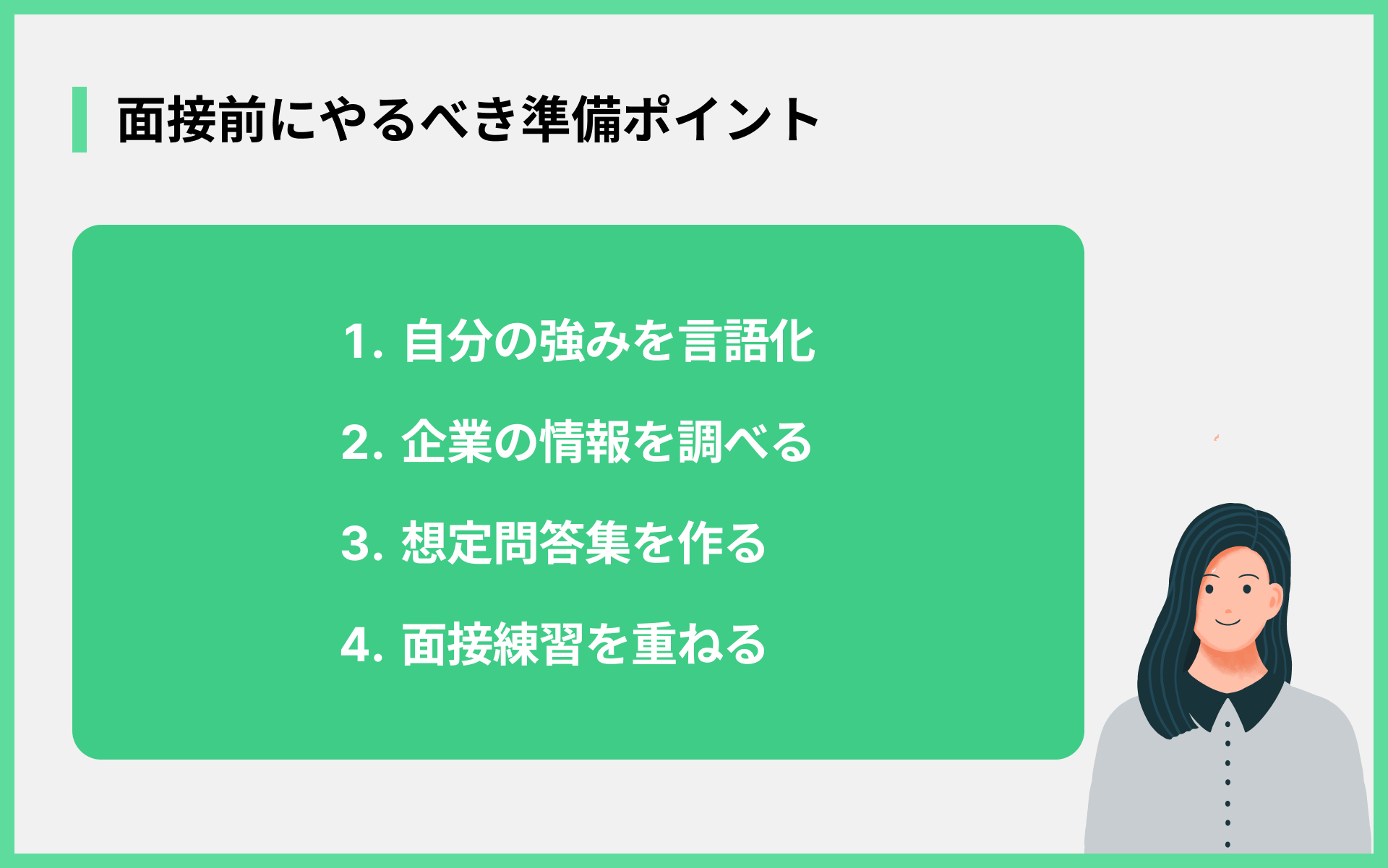 面接前にやるべき準備ポイント

1. 自分の強みを言語化
2. 企業の情報を調べる
3. 想定問答集を作る
4. 面接練習を重ねる